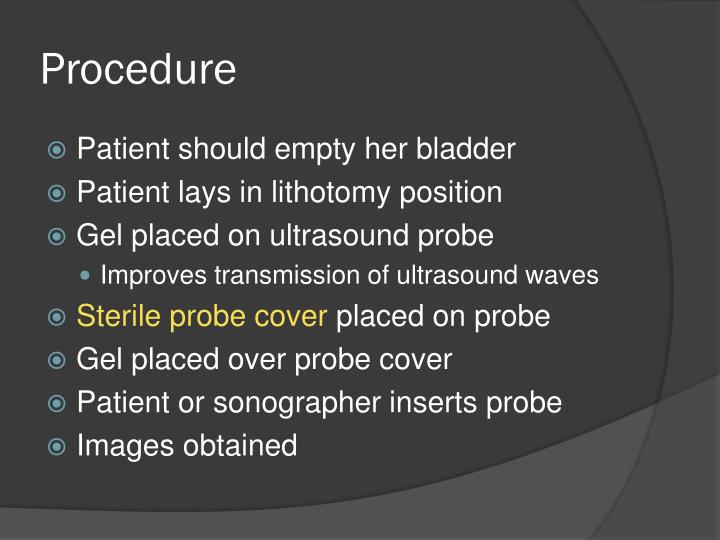 Procedure

Patient should empty her bladder
Patient lays in lithotomy position
Gel placed on ultrasound probe
Improves transmission of ultrasound waves
Sterile probe cover placed on probe
Gel placed over probe cover
Patient or sonographer inserts probe
Images obtained